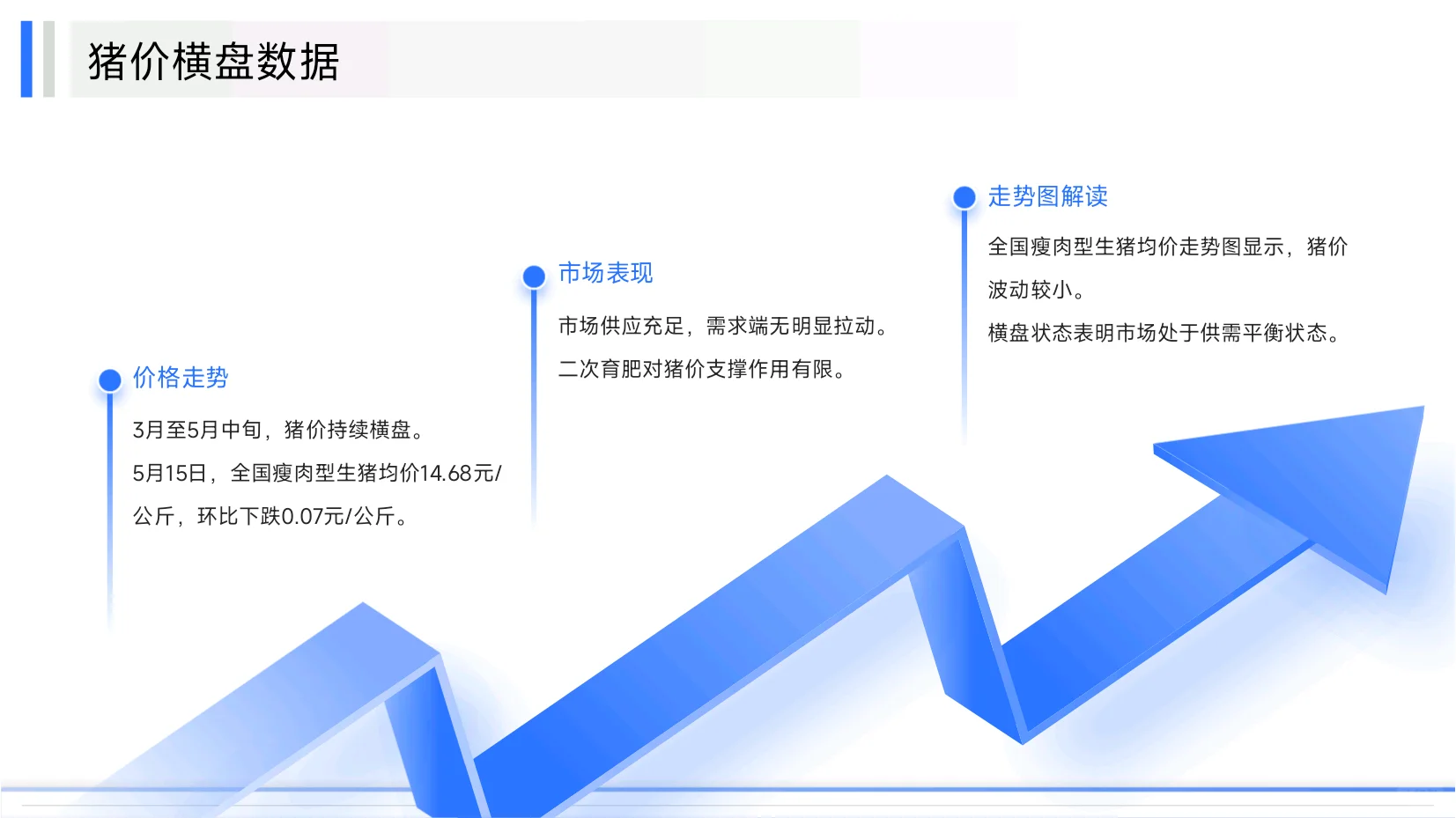 猪价横盘数据

价格走势

3月至5月中旬，猪价持续横盘。

5月15日，全国瘦肉型生猪均价14.68元/公斤，环比下跌0.07元/公斤。

市场表现

市场供应充足，需求端无明显拉动。

二次育肥对猪价支撑作用有限。

走势图解读

全国瘦肉型生猪均价走势图显示，猪价波动较小。

横盘状态表明市场处于供需平衡状态。